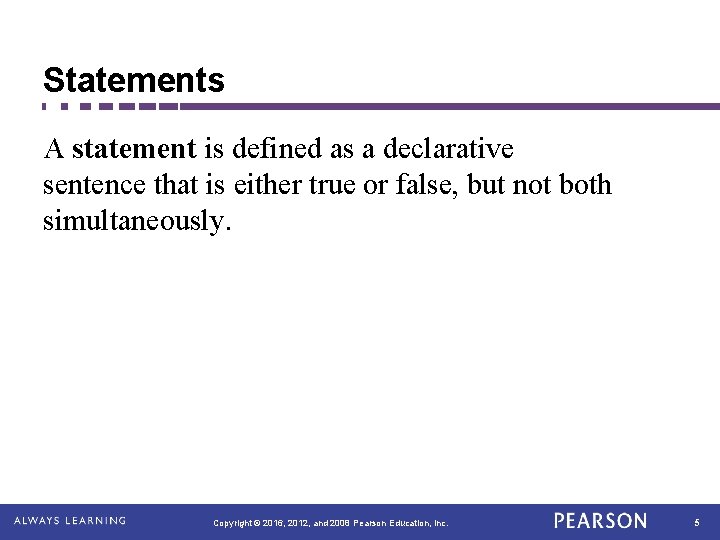 Statements

A statement is defined as a declarative sentence that is either true or false, but not both simultaneously.

ALWAYS LEARNING

Copyright © 2016, 2012, and 2008 Pearson Education, Inc.

PEARSON

5